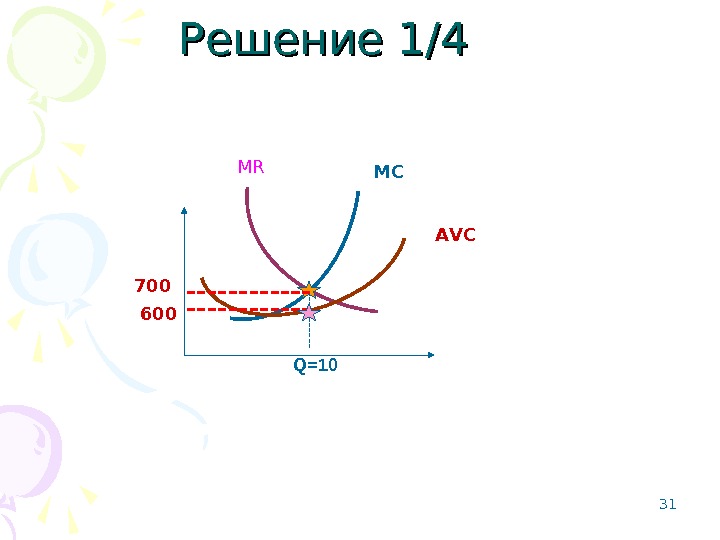 Решение 1/4

MR

MC

AVC

700

600

Q=10

31